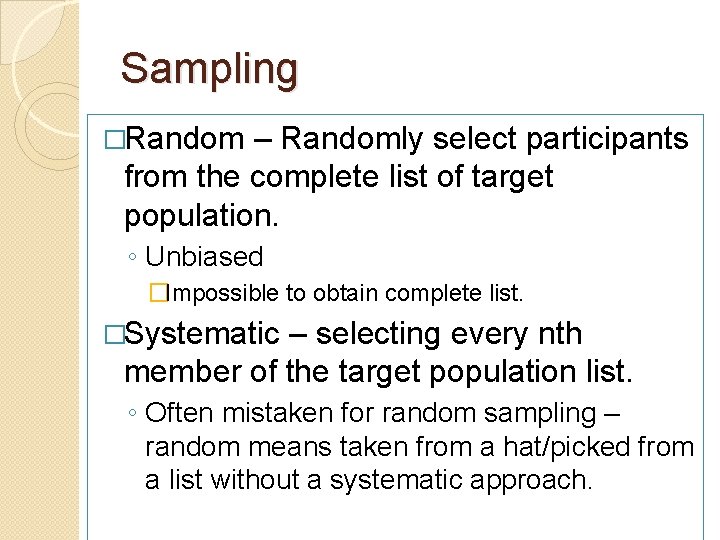 Sampling

□Random – Randomly select participants from the complete list of target population.

◦ Unbiased

□Impossible to obtain complete list.

□Systematic – selecting every nth member of the target population list.

◦ Often mistaken for random sampling – random means taken from a hat/picked from a list without a systematic approach.